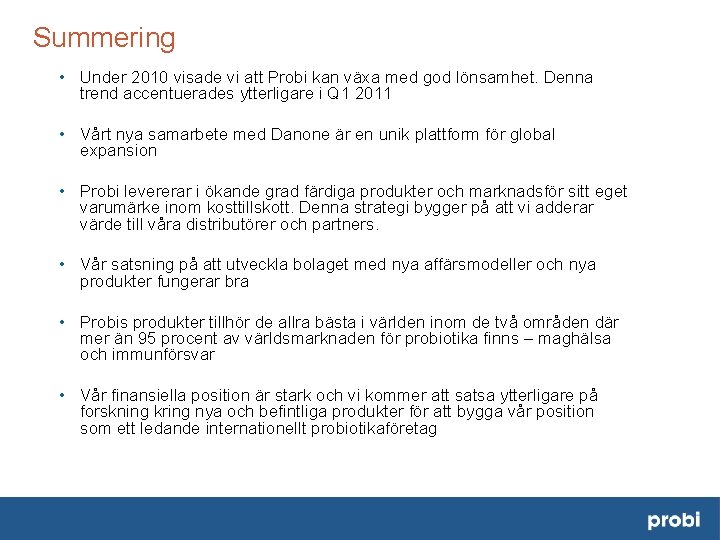 Summering

• Under 2010 visade vi att Probi kan växa med god lönsamhet. Denna trend accentuerades ytterligare i Q1 2011

• Vårt nya samarbete med Danone är en unik plattform för global expansion

• Probi levererar i ökande grad färdiga produkter och marknadsför sitt eget varumärke inom kosttillskott. Denna strategi bygger på att vi adderar värde till våra distributörer och partners.

• Vår satsning på att utveckla bolaget med nya affärsmodeller och nya produkter fungerar bra

• Probis produkter tillhör de allra bästa i världen inom de två områden där mer än 95 procent av världsmarknaden för probiotika finns – maghälsa och immunförsvar

• Vår finansiella position är stark och vi kommer att satsa ytterligare på forskning kring nya och befintliga produkter för att bygga vår position som ett ledande internationellt probiotikaföretag

probi